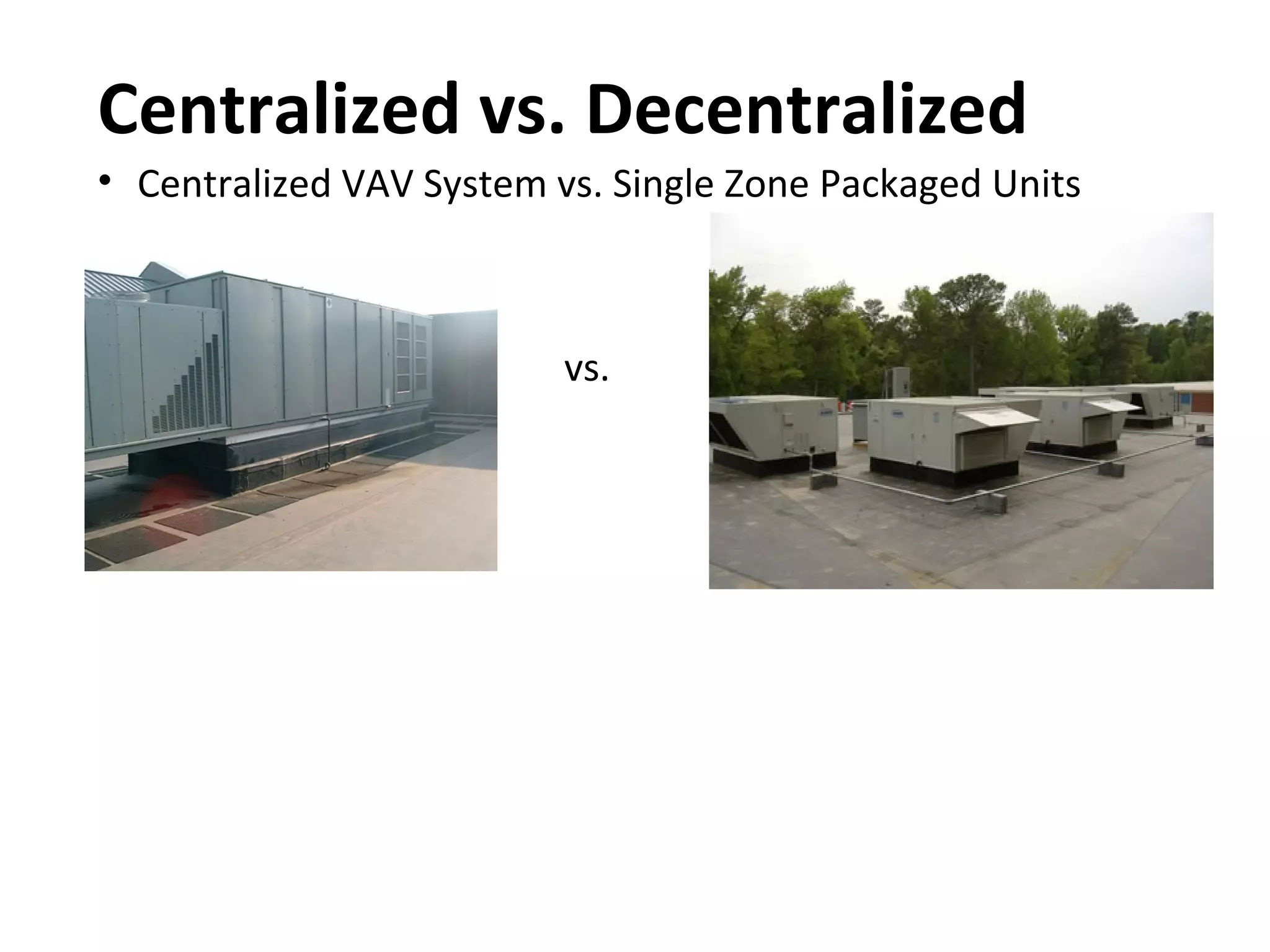 Centralized vs. Decentralized

• Centralized VAV System vs. Single Zone Packaged Units

vs.